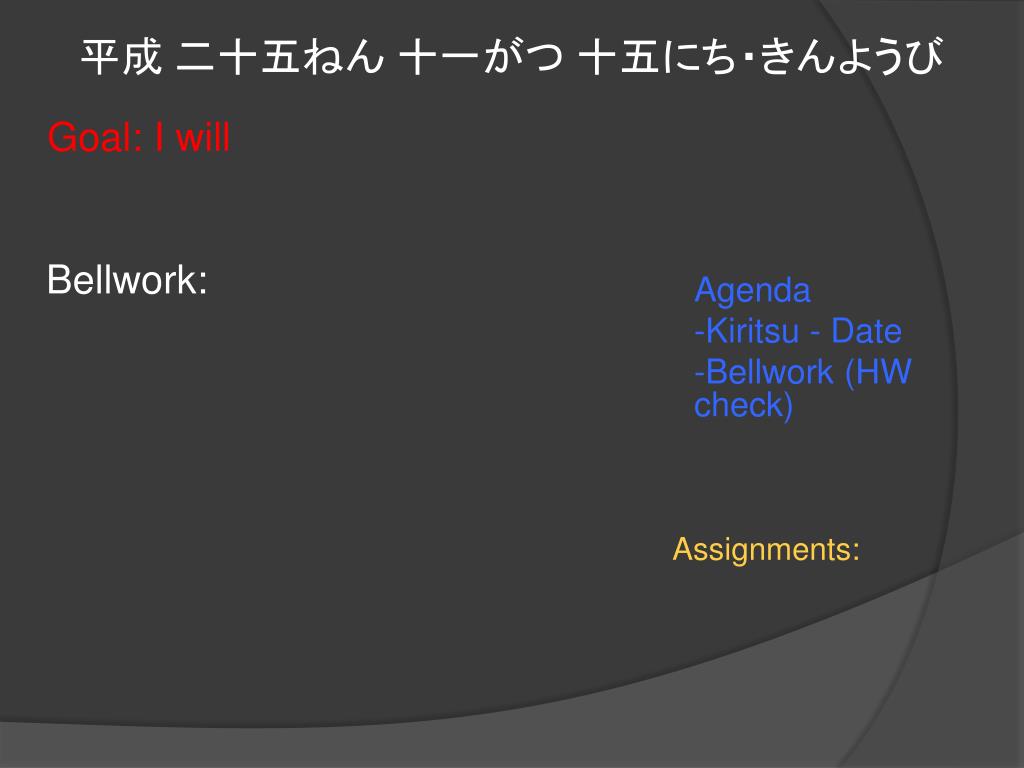 平成 二十五ねん 十一がつ 十五にち・きんようび

Goal: I will

Bellwork:

Agenda
-Kiritsu - Date
-Bellwork (HW check)

Assignments: